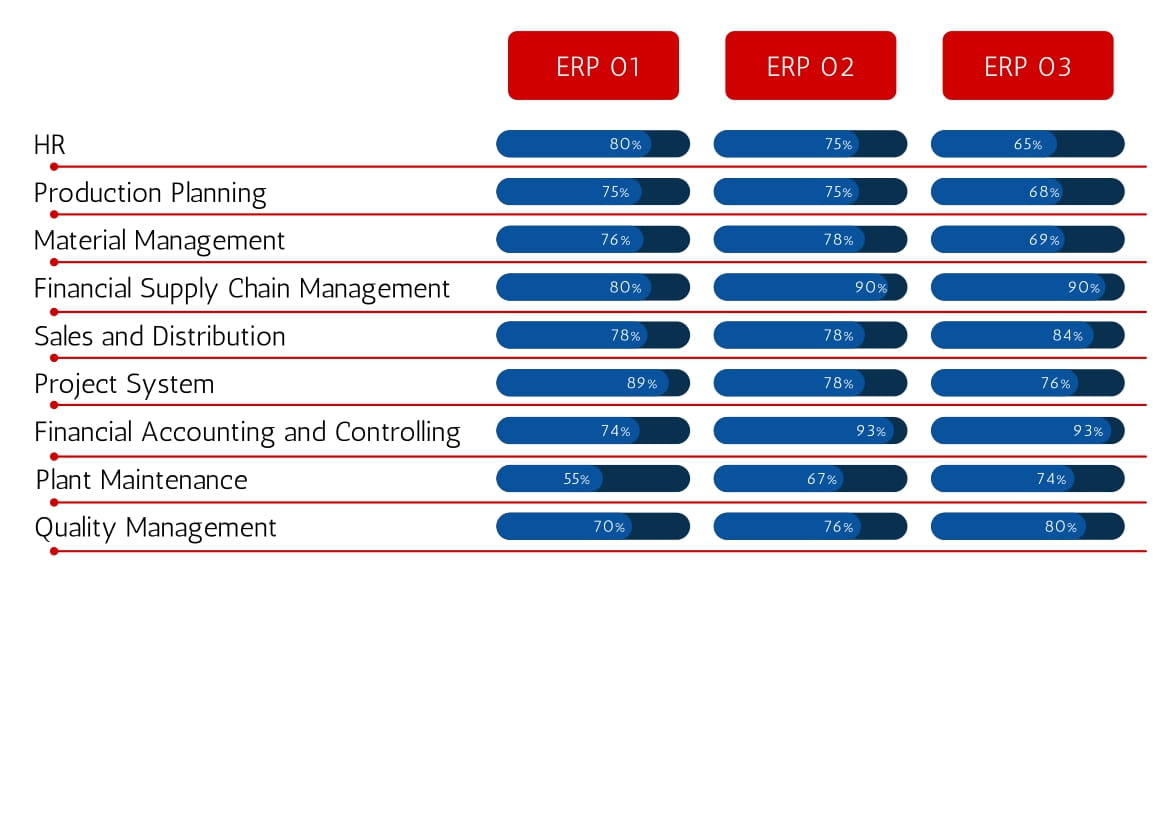 |  | ERP 01 | ERP 02 | ERP 03 |
|---|---|---|---|
| HR | 80% | 75% | 65% |
| Production Planning | 75% | 75% | 68% |
| Material Management | 76% | 78% | 69% |
| Financial Supply Chain Management | 80% | 90% | 90% |
| Sales and Distribution | 78% | 78% | 84% |
| Project System | 89% | 78% | 76% |
| Financial Accounting and Controlling | 74% | 93% | 93% |
| Plant Maintenance | 55% | 67% | 74% |
| Quality Management | 70% | 76% | 80% |